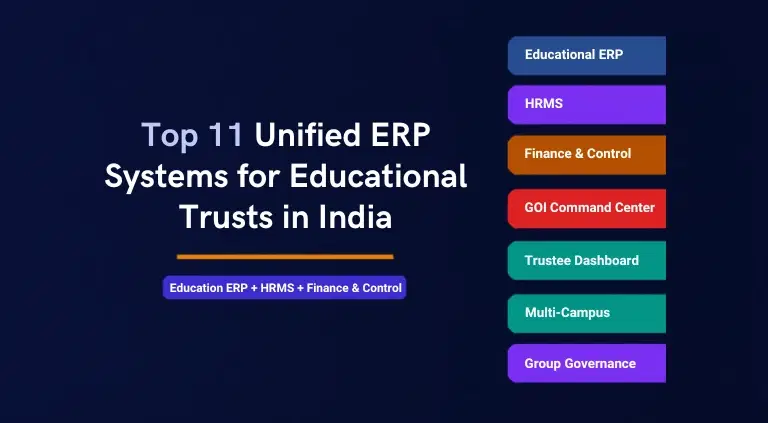 Top 11 Unified ERP Systems for Educational Trusts in India

Education ERP + HRMS + Finance & Control

Educational ERP

HRMS

Finance & Control

GOI Command Center

Trustee Dashboard

Multi-Campus

Group Governance